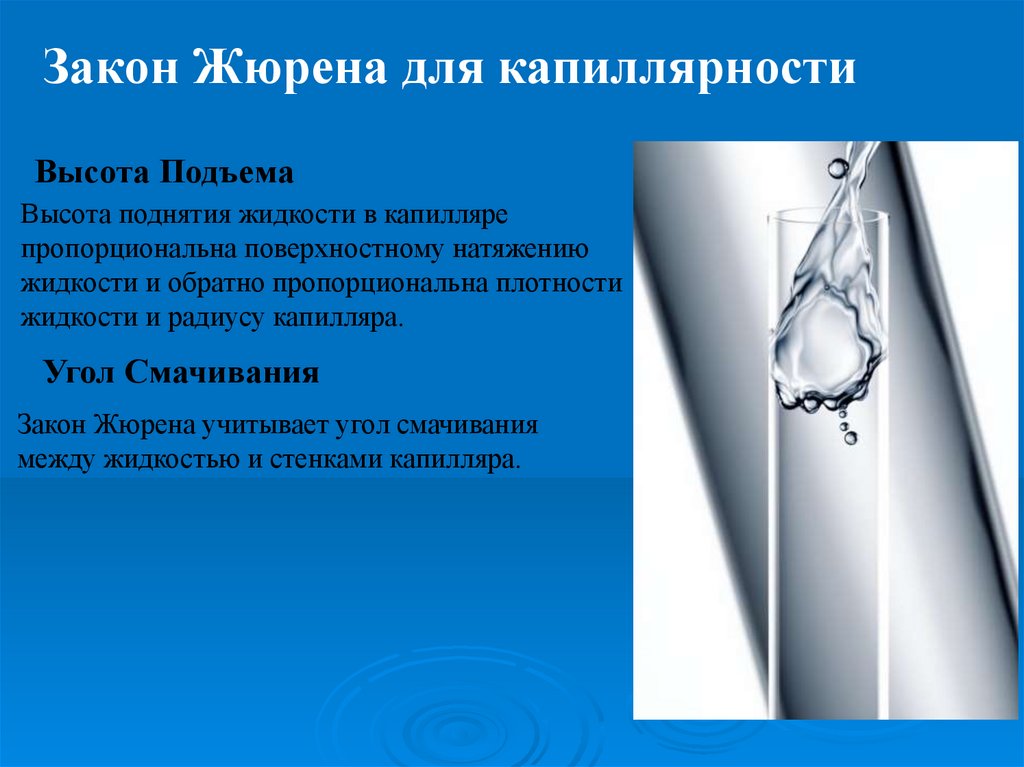 Закон Жюрена для капиллярности

Высота Подъема

Высота поднятия жидкости в капилляре пропорциональна поверхностному натяжению жидкости и обратно пропорциональна плотности жидкости и радиусу капилляра.

Угол Смачивания

Закон Жюрена учитывает угол смачивания между жидкостью и стенками капилляра.